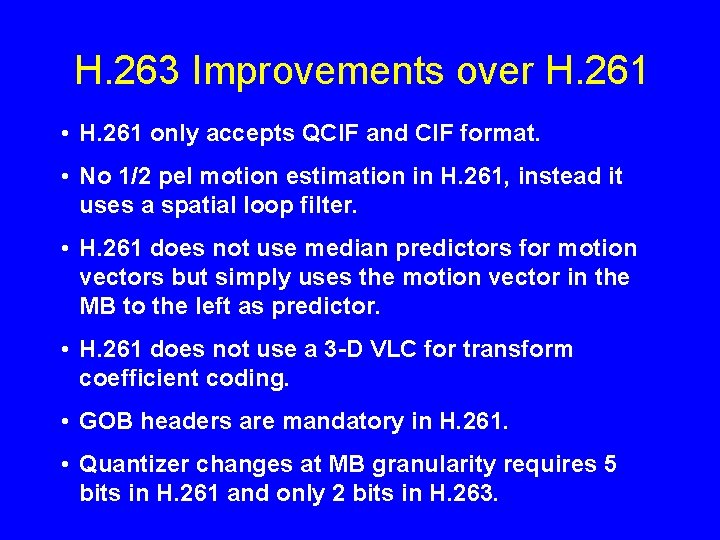 H.263 Improvements over H.261

• H.261 only accepts QCIF and CIF format.

• No 1/2 pel motion estimation in H.261, instead it uses a spatial loop filter.

• H.261 does not use median predictors for motion vectors but simply uses the motion vector in the MB to the left as predictor.

• H.261 does not use a 3-D VLC for transform coefficient coding.

• GOB headers are mandatory in H.261.

• Quantizer changes at MB granularity requires 5 bits in H.261 and only 2 bits in H.263.